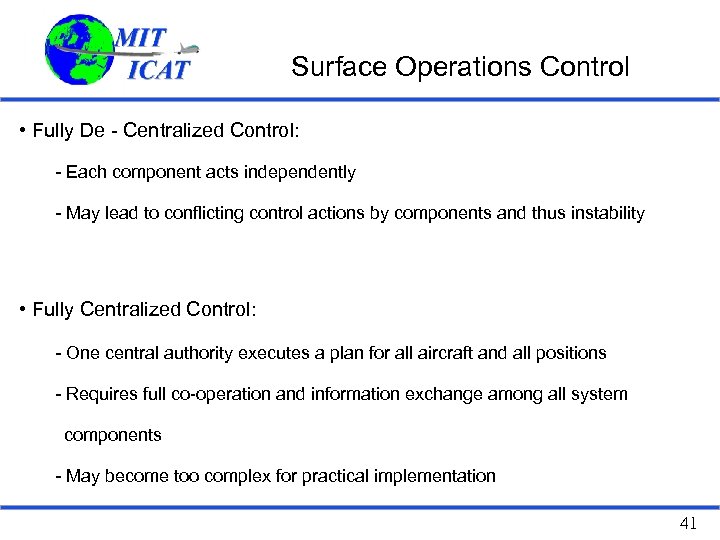 MIT
ICAT

Surface Operations Control

• Fully De - Centralized Control:

- Each component acts independently

- May lead to conflicting control actions by components and thus instability

• Fully Centralized Control:

- One central authority executes a plan for all aircraft and all positions

- Requires full co-operation and information exchange among all system components

- May become too complex for practical implementation

41